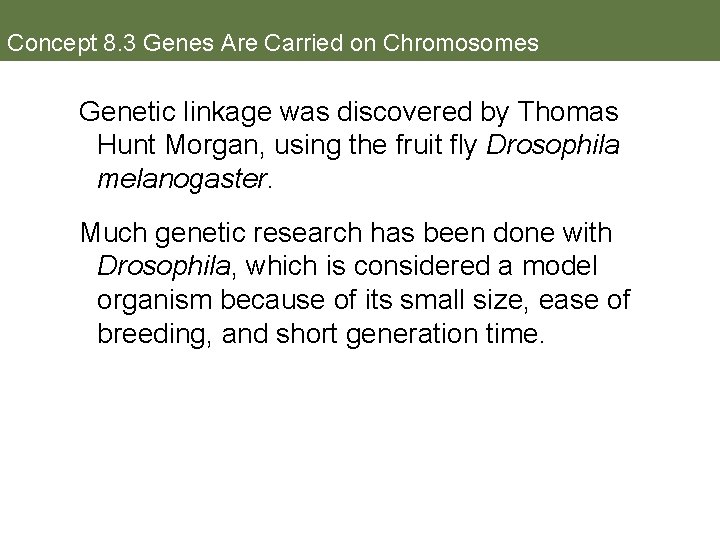 Concept 8.3 Genes Are Carried on Chromosomes

Genetic linkage was discovered by Thomas Hunt Morgan, using the fruit fly Drosophila melanogaster.

Much genetic research has been done with Drosophila, which is considered a model organism because of its small size, ease of breeding, and short generation time.